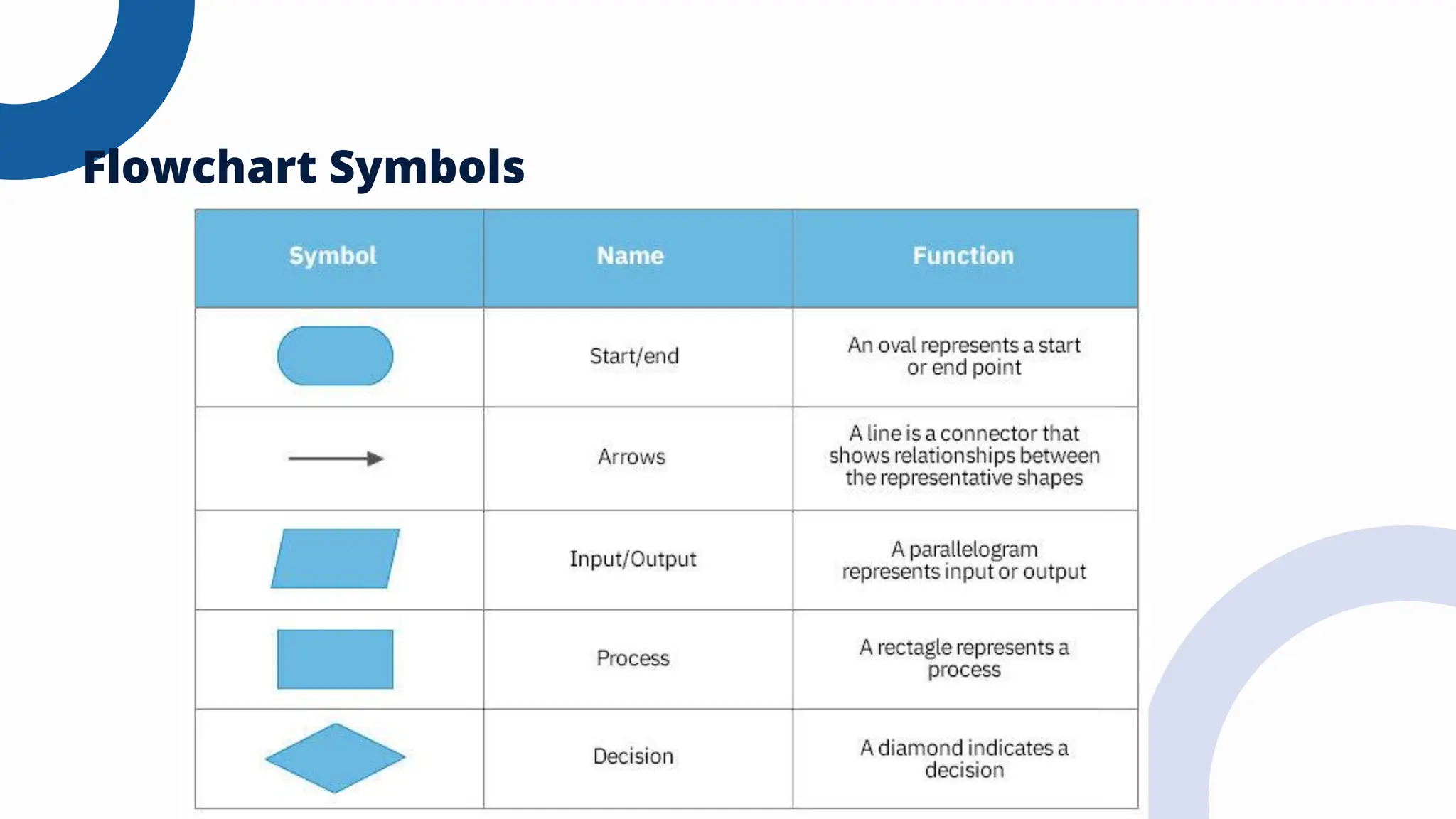 Flowchart Symbols

| Symbol | Name | Function |
|---|---|---|
|  | Start/end | An oval represents a start or end point |
|  | Arrows | A line is a connector that shows relationships between the representative shapes |
|  | Input/Output | A parallelogram represents input or output |
|  | Process | A rectagle represents a process |
|  | Decision | A diamond indicates a decision |